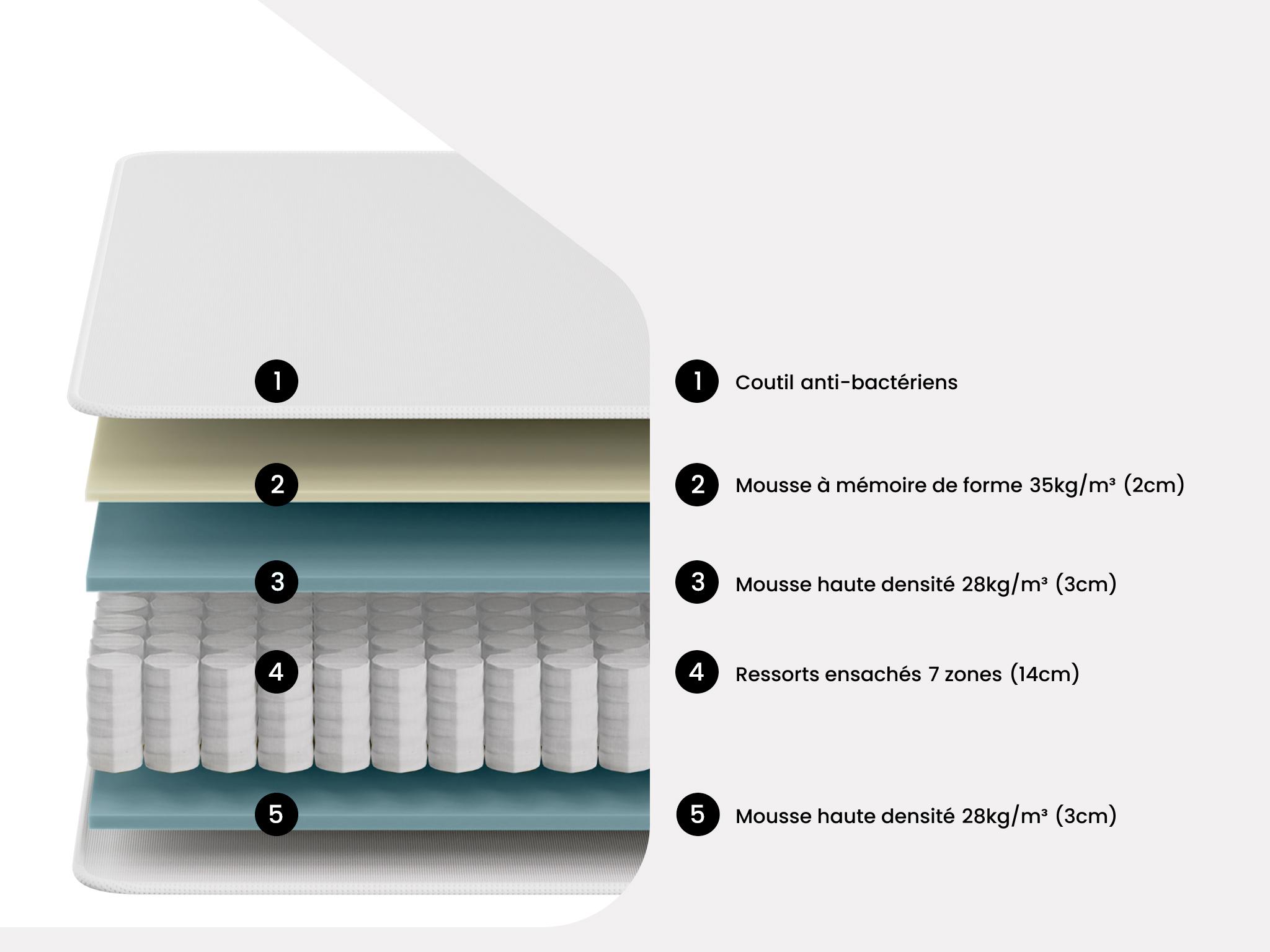 1
2
3
4
5

1 Coutil anti-bactériens

2 Mousse à mémoire de forme 35kg/m³ (2cm)

3 Mousse haute densité 28kg/m³ (3cm)

4 Ressorts ensachés 7 zones (14cm)

5 Mousse haute densité 28kg/m³ (3cm)